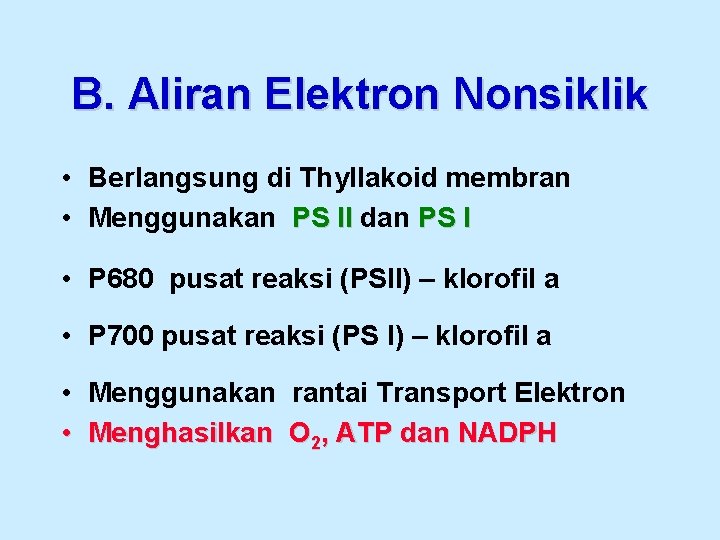 B. Aliran Elektron Nonsiklik

• Berlangsung di Thyllakoid membran
• Menggunakan PS II dan PS I

• P680 pusat reaksi (PSII) – klorofil a

• P700 pusat reaksi (PS I) – klorofil a

• Menggunakan rantai Transport Elektron
• Menghasilkan $O_2$, ATP dan NADPH